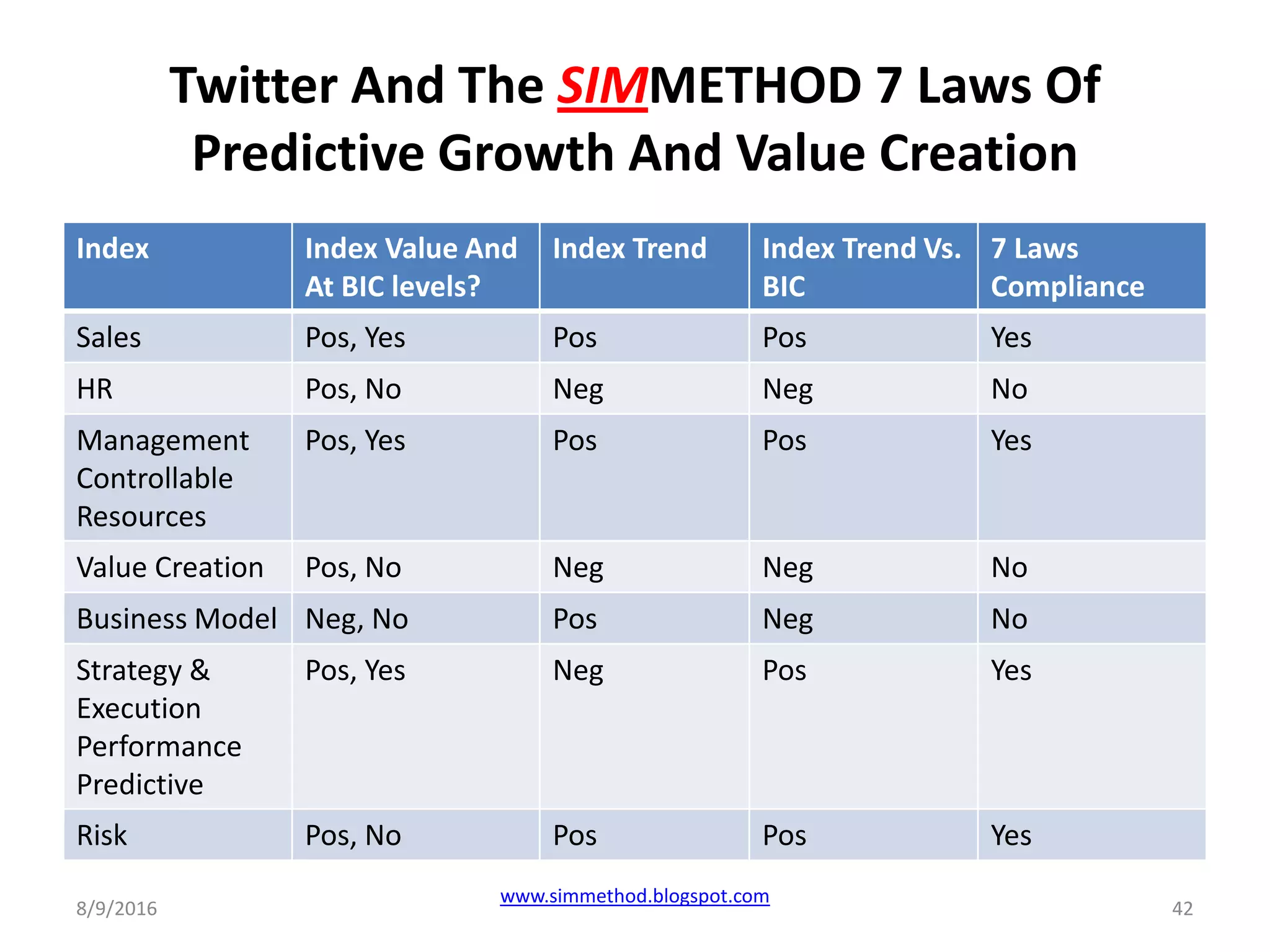 Twitter And The SIMMETHOD 7 Laws Of Predictive Growth And Value Creation

| Index | Index Value And At BIC levels? | Index Trend | Index Trend Vs. BIC | 7 Laws Compliance |
|---|---|---|---|---|
| Sales | Pos, Yes | Pos | Pos | Yes |
| HR | Pos, No | Neg | Neg | No |
| Management Controllable Resources | Pos, Yes | Pos | Pos | Yes |
| Value Creation | Pos, No | Neg | Neg | No |
| Business Model | Neg, No | Pos | Neg | No |
| Strategy & Execution Performance Predictive | Pos, Yes | Neg | Pos | Yes |
| Risk | Pos, No | Pos | Pos | Yes |

8/9/2016
www.simmethod.blogspot.com
42